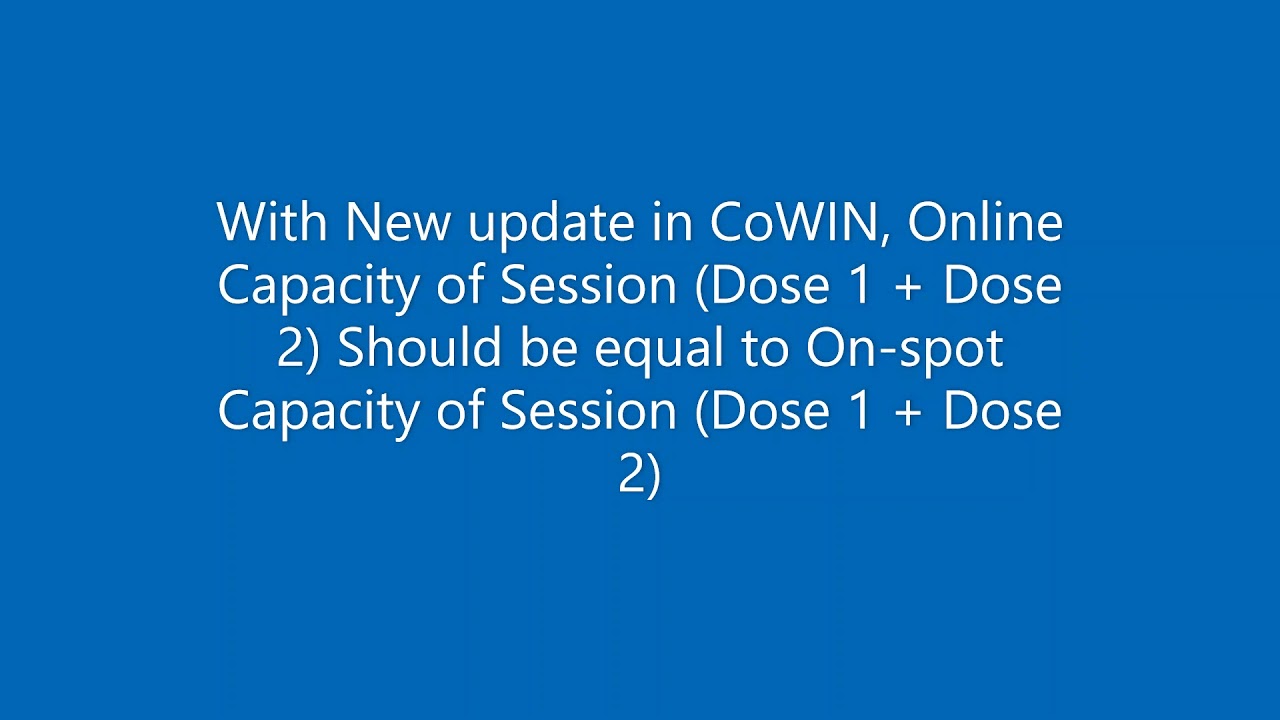 With New update in CoWIN, Online Capacity of Session (Dose 1 + Dose 2) Should be equal to On-spot Capacity of Session (Dose 1 + Dose 2)